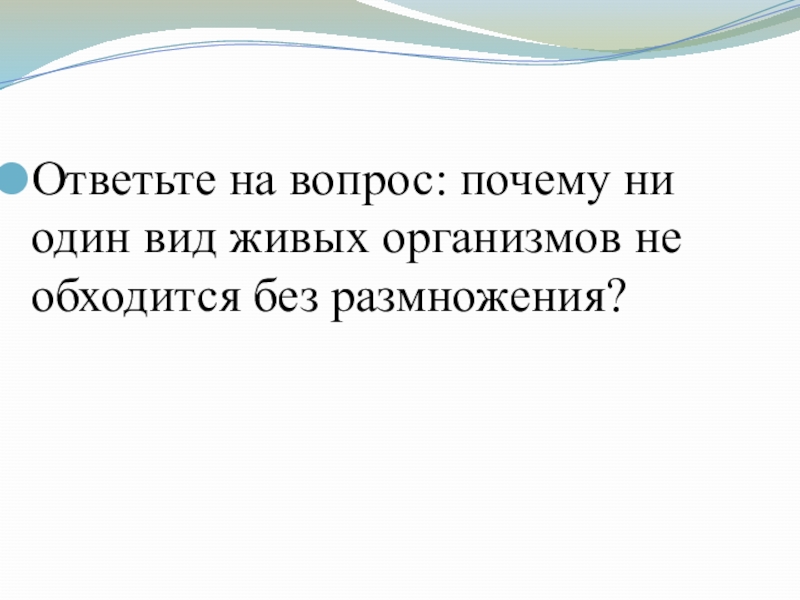 Ответьте на вопрос: почему ни один вид живых организмов не обходится без размножения?